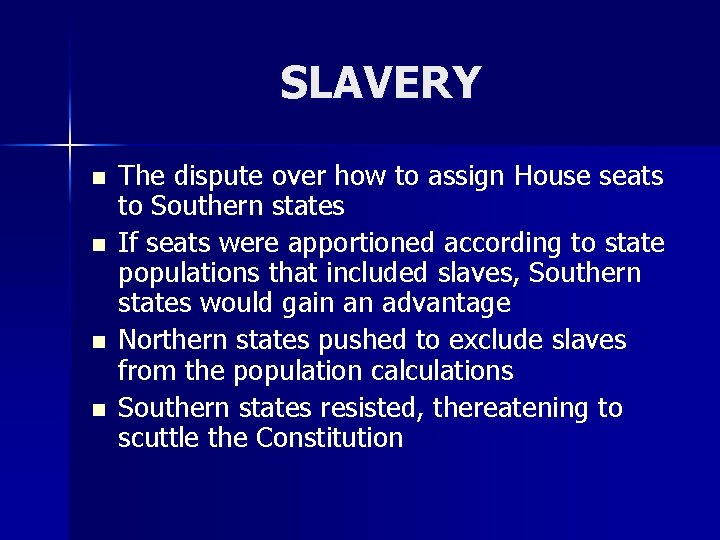 SLAVERY

- The dispute over how to assign House seats to Southern states
- If seats were apportioned according to state populations that included slaves, Southern states would gain an advantage
- Northern states pushed to exclude slaves from the population calculations
- Southern states resisted, thereatening to scuttle the Constitution